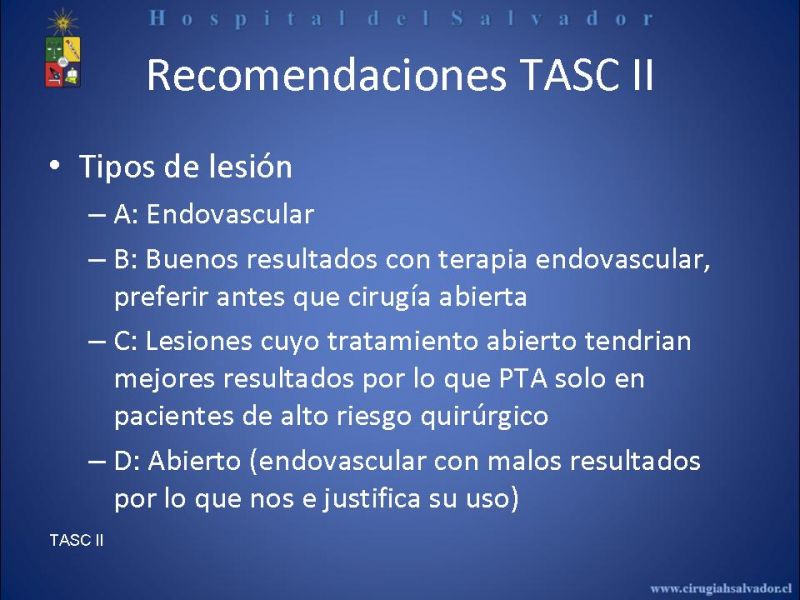 Hospital del Salvador

Recomendaciones TASC II

• Tipos de lesión
– A: Endovascular
– B: Buenos resultados con terapia endovascular, preferir antes que cirugía abierta
– C: Lesiones cuyo tratamiento abierto tendrian mejores resultados por lo que PTA solo en pacientes de alto riesgo quirúrgico
– D: Abierto (endovascular con malos resultados por lo que nos e justifica su uso)

TASC II

www.cirugiahsalvador.cl